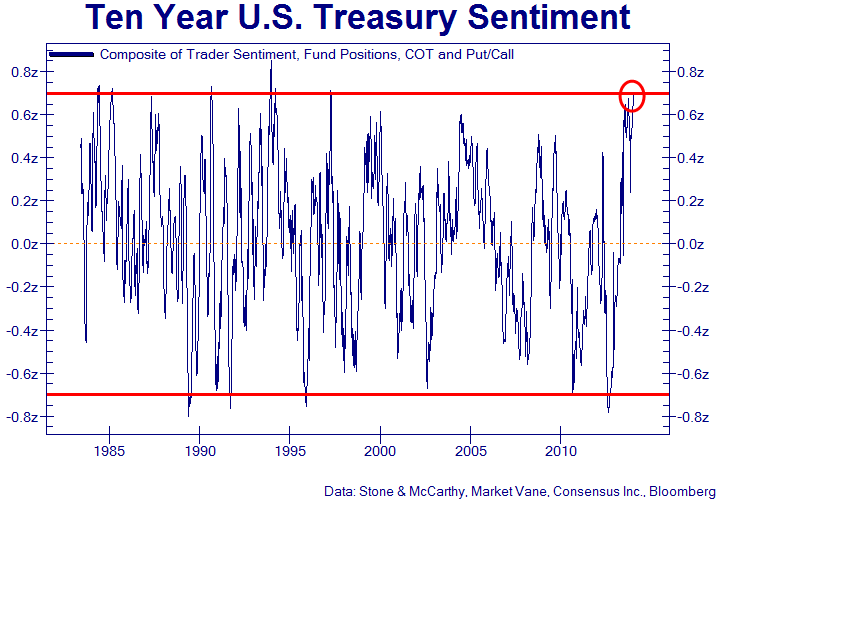 Ten Year U.S. Treasury Sentiment

Composite of Trader Sentiment, Fund Positions, COT and Put/Call

0.8z
0.6z
0.4z
0.2z
0.0z
-0.2z
-0.4z
-0.6z
-0.8z

0.8z
0.6z
0.4z
0.2z
0.0z
-0.2z
-0.4z
-0.6z
-0.8z

1985 1990 1995 2000 2005 2010

Data: Stone & McCarthy, Market Vane, Consensus Inc., Bloomberg